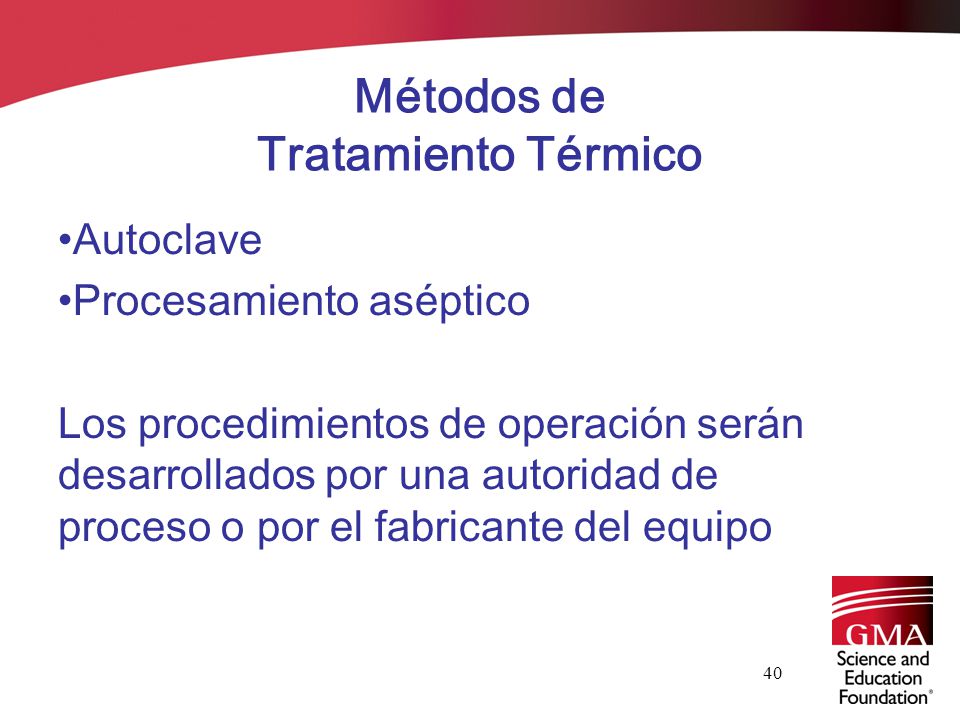 Métodos de
Tratamiento Térmico

•Autoclave
•Procesamiento aséptico

Los procedimientos de operación serán desarrollados por una autoridad de proceso o por el fabricante del equipo

40

GMA
Science and
Education
Foundation®